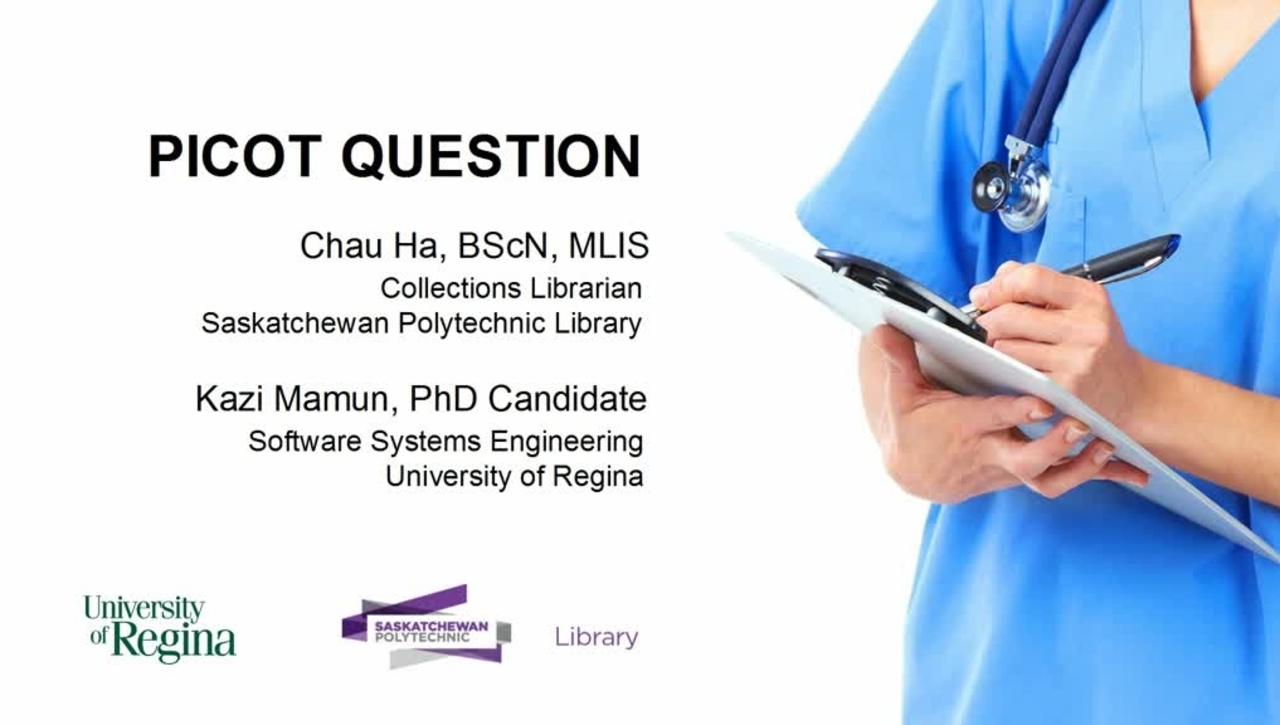 PICOT QUESTION

Chau Ha, BScN, MLIS
Collections Librarian
Saskatchewan Polytechnic Library

Kazi Mamun, PhD Candidate
Software Systems Engineering
University of Regina

University of Regina

SASKATCHEWAN POLYTECHNIC

Library